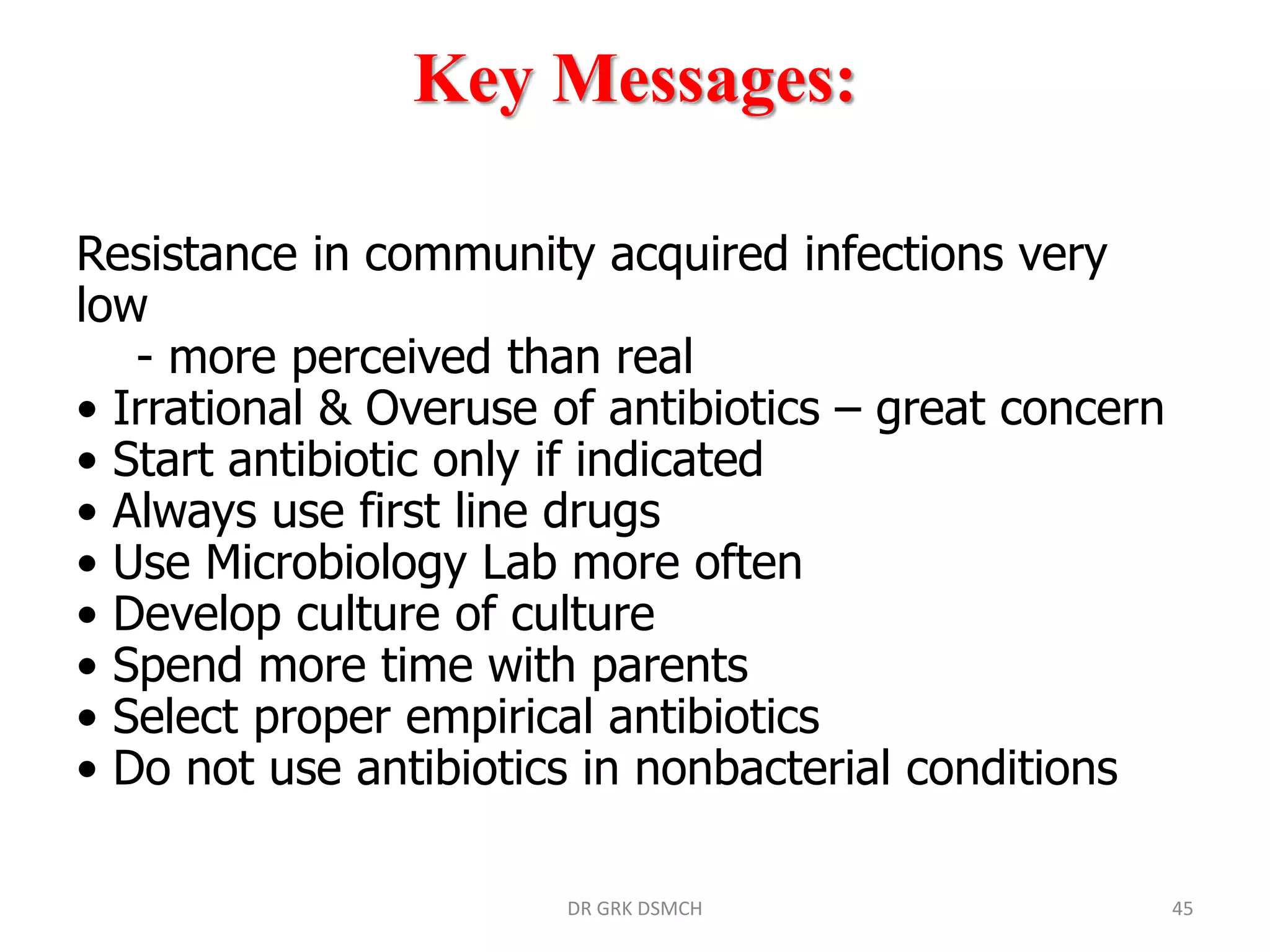 Key Messages:

Resistance in community acquired infections very low
- more perceived than real
• Irrational & Overuse of antibiotics – great concern
• Start antibiotic only if indicated
• Always use first line drugs
• Use Microbiology Lab more often
• Develop culture of culture
• Spend more time with parents
• Select proper empirical antibiotics
• Do not use antibiotics in nonbacterial conditions

DR GRK DSMCH

45